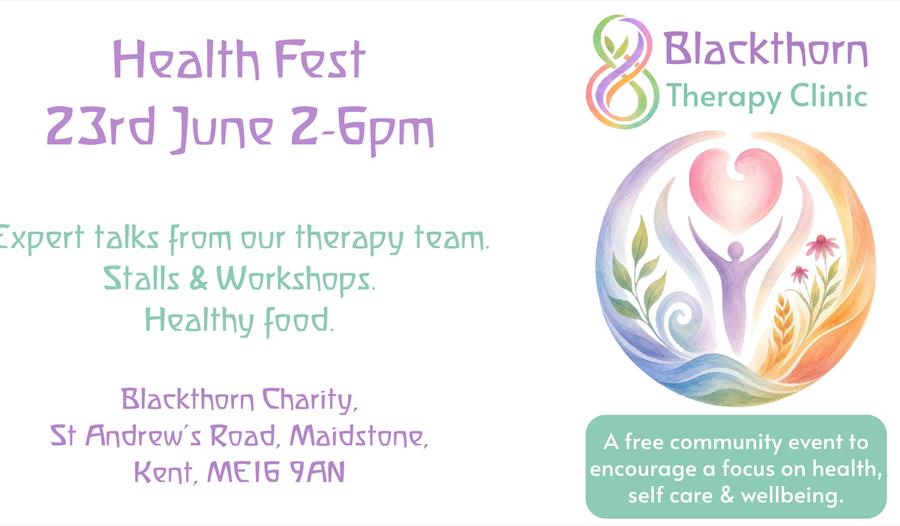 Health Fest
23rd June 2-6pm

Expert talks from our therapy team.
Stalls & Workshops.
Healthy food.

Blackthorn Charity,
St Andrew's Road, Maidstone,
Kent, ME16 9AN

Blackthorn
Therapy Clinic

A free community event to encourage a focus on health, self care & wellbeing.